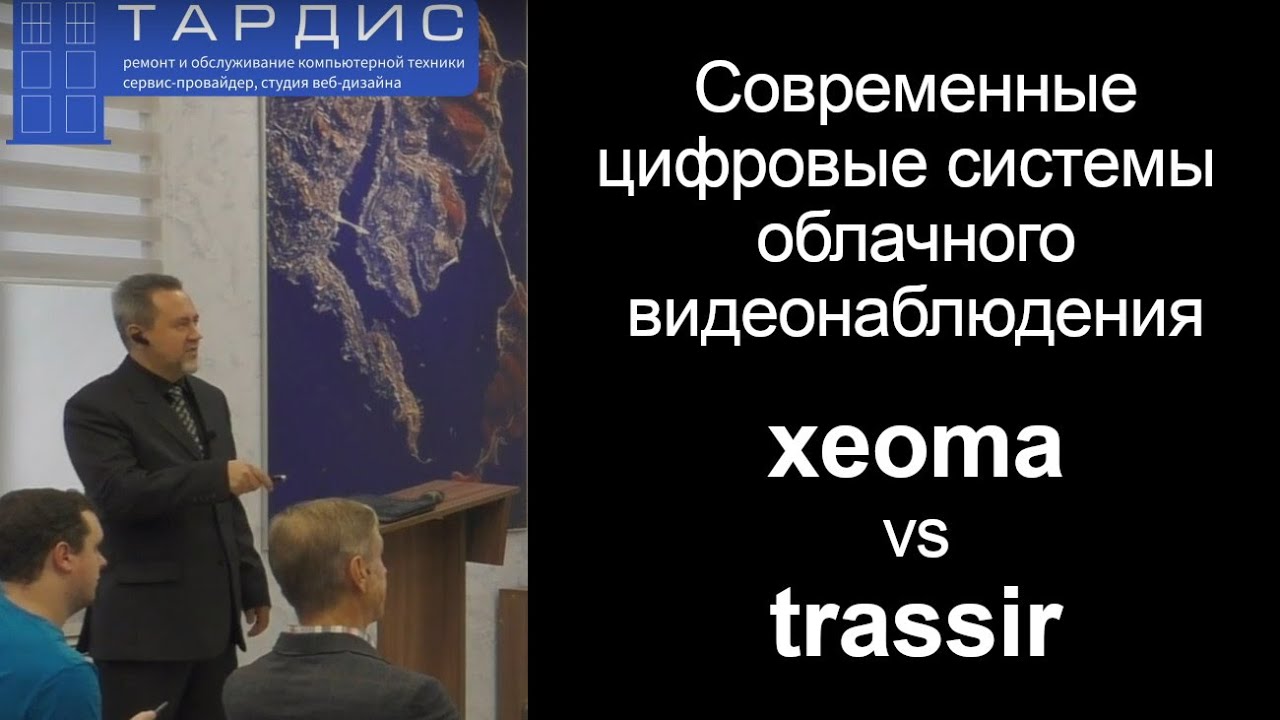 ТАРДИС
ремонт и обслуживание компьютерной техники
сервис-провайдер, студия веб-дизайна

Современные цифровые системы облачного видеонаблюдения

xeoma
vs
trassir